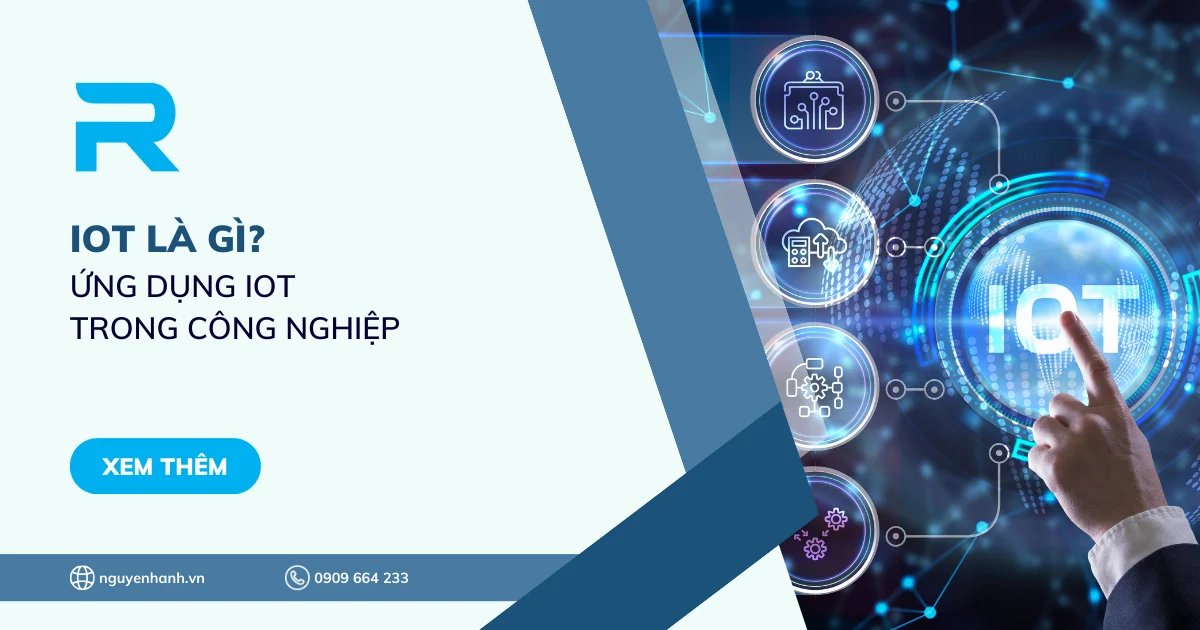 R

IOT LÀ GÌ?
ỨNG DỤNG IOT
TRONG CÔNG NGHIỆP

XEM THÊM

nguyenhanh.vn
0909 664 233

IOT